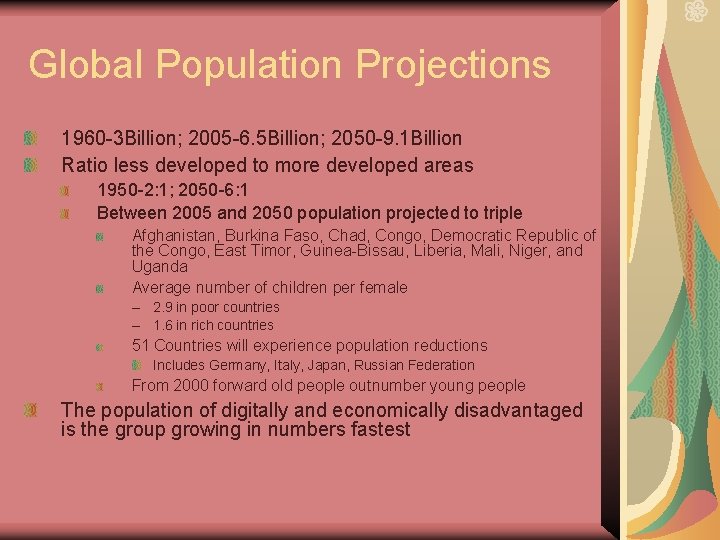 Global Population Projections

1960-3Billion; 2005-6.5Billion; 2050-9.1Billion

Ratio less developed to more developed areas

1950-2:1; 2050-6:1

Between 2005 and 2050 population projected to triple

Afghanistan, Burkina Faso, Chad, Congo, Democratic Republic of the Congo, East Timor, Guinea-Bissau, Liberia, Mali, Niger, and Uganda

Average number of children per female

– 2.9 in poor countries

– 1.6 in rich countries

51 Countries will experience population reductions

Includes Germany, Italy, Japan, Russian Federation

From 2000 forward old people outnumber young people

The population of digitally and economically disadvantaged is the group growing in numbers fastest